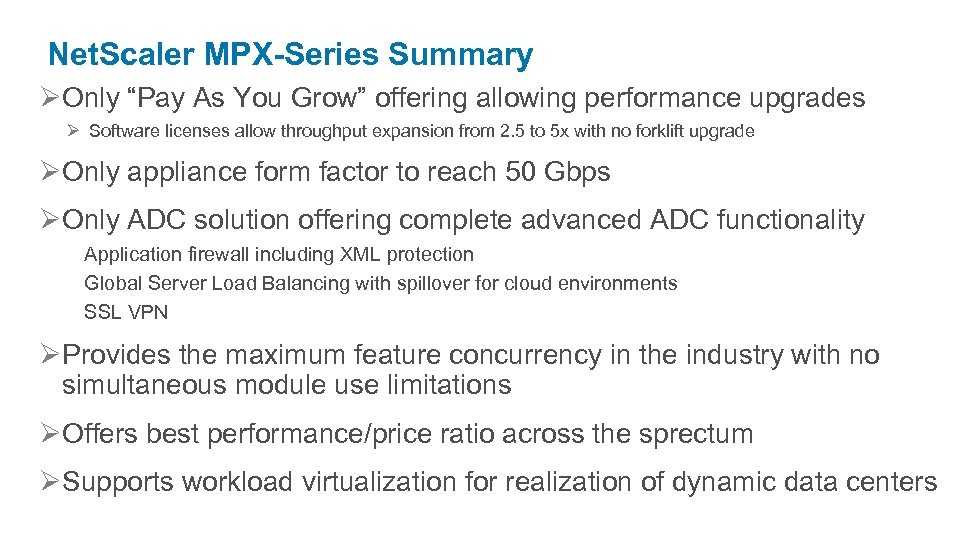 NetScaler MPX-Series Summary

➢Only “Pay As You Grow” offering allowing performance upgrades

➢ Software licenses allow throughput expansion from 2.5 to 5x with no forklift upgrade

➢Only appliance form factor to reach 50 Gbps

➢Only ADC solution offering complete advanced ADC functionality

Application firewall including XML protection

Global Server Load Balancing with spillover for cloud environments

SSL VPN

➢Provides the maximum feature concurrency in the industry with no simultaneous module use limitations

➢Offers best performance/price ratio across the sprectum

➢Supports workload virtualization for realization of dynamic data centers